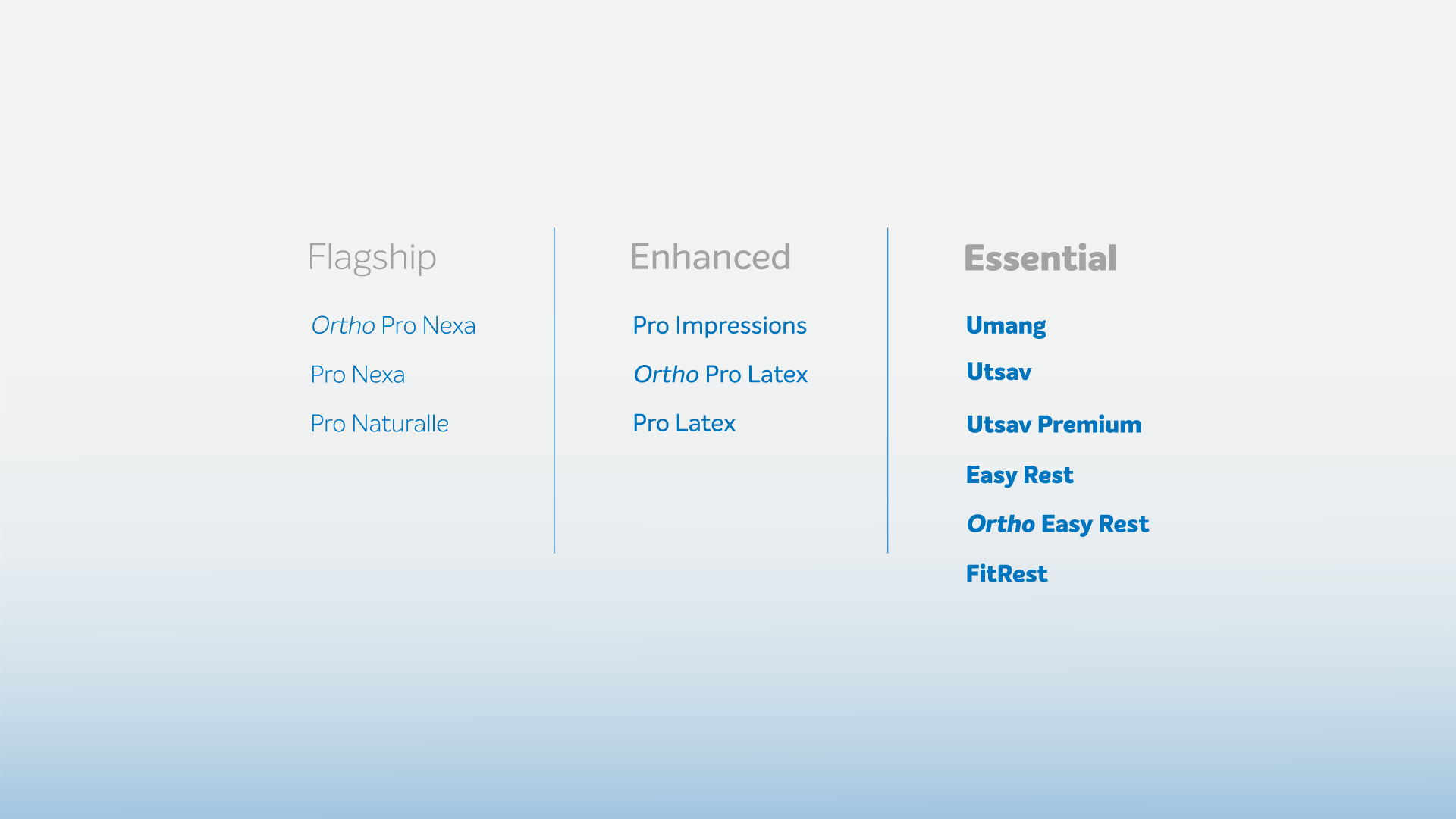 Flagship

Ortho Pro Nexa

Pro Nexa

Pro Naturalle

Enhanced

Pro Impressions

Ortho Pro Latex

Pro Latex

Essential

Umang

Utsav

Utsav Premium

Easy Rest

Ortho Easy Rest

FitRest